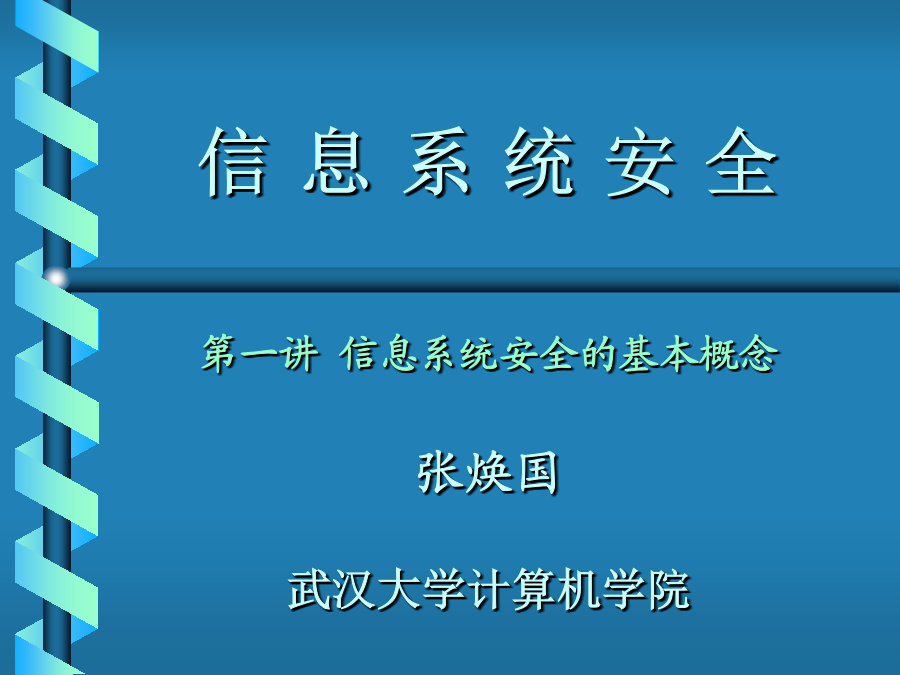 信 息 系 统 安 全

第一讲 信息系统安全的基本概念

张焕国

武汉大学计算机学院